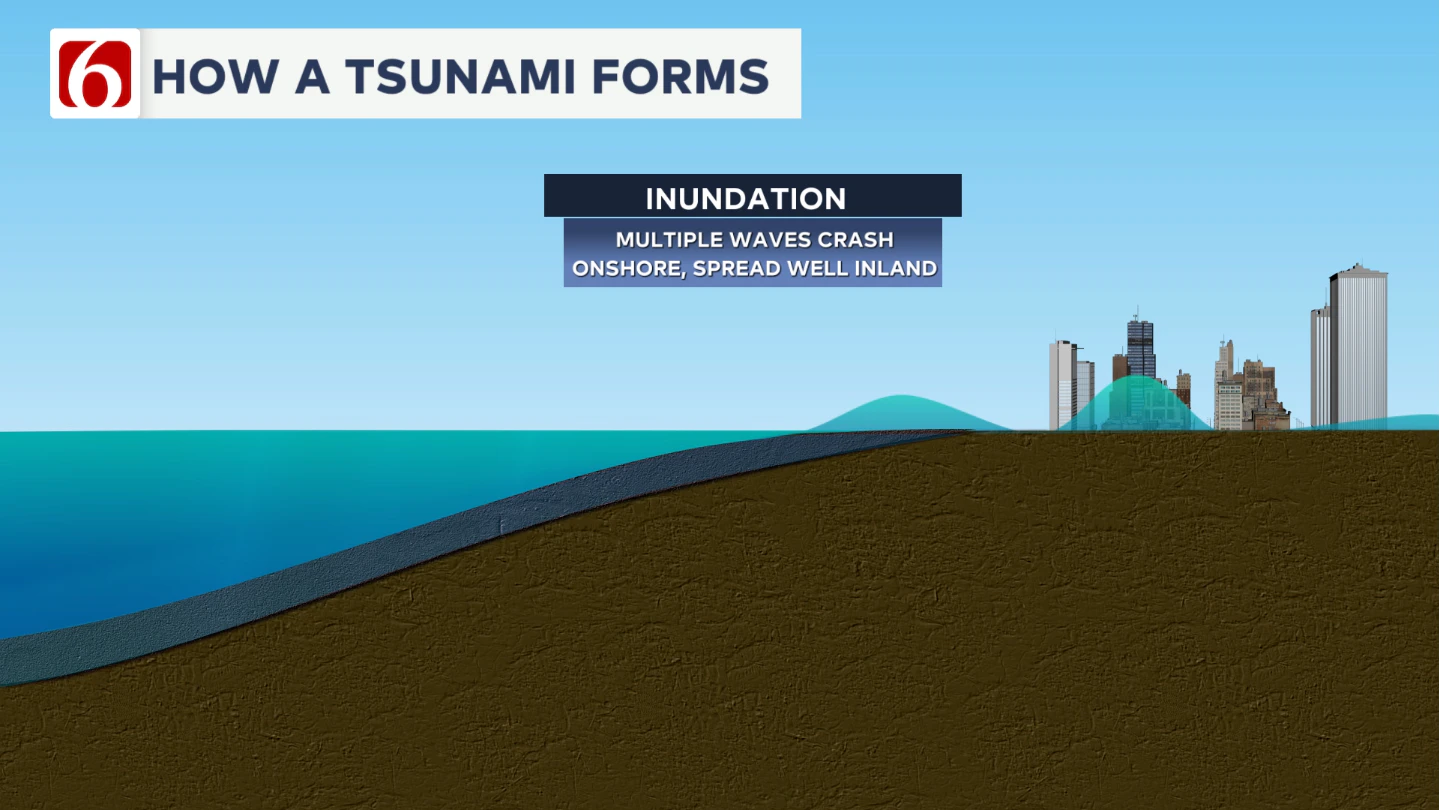 6 HOW A TSUNAMI FORMS

INUNDATION

MULTIPLE WAVES CRASH ONSHORE, SPREAD WELL INLAND